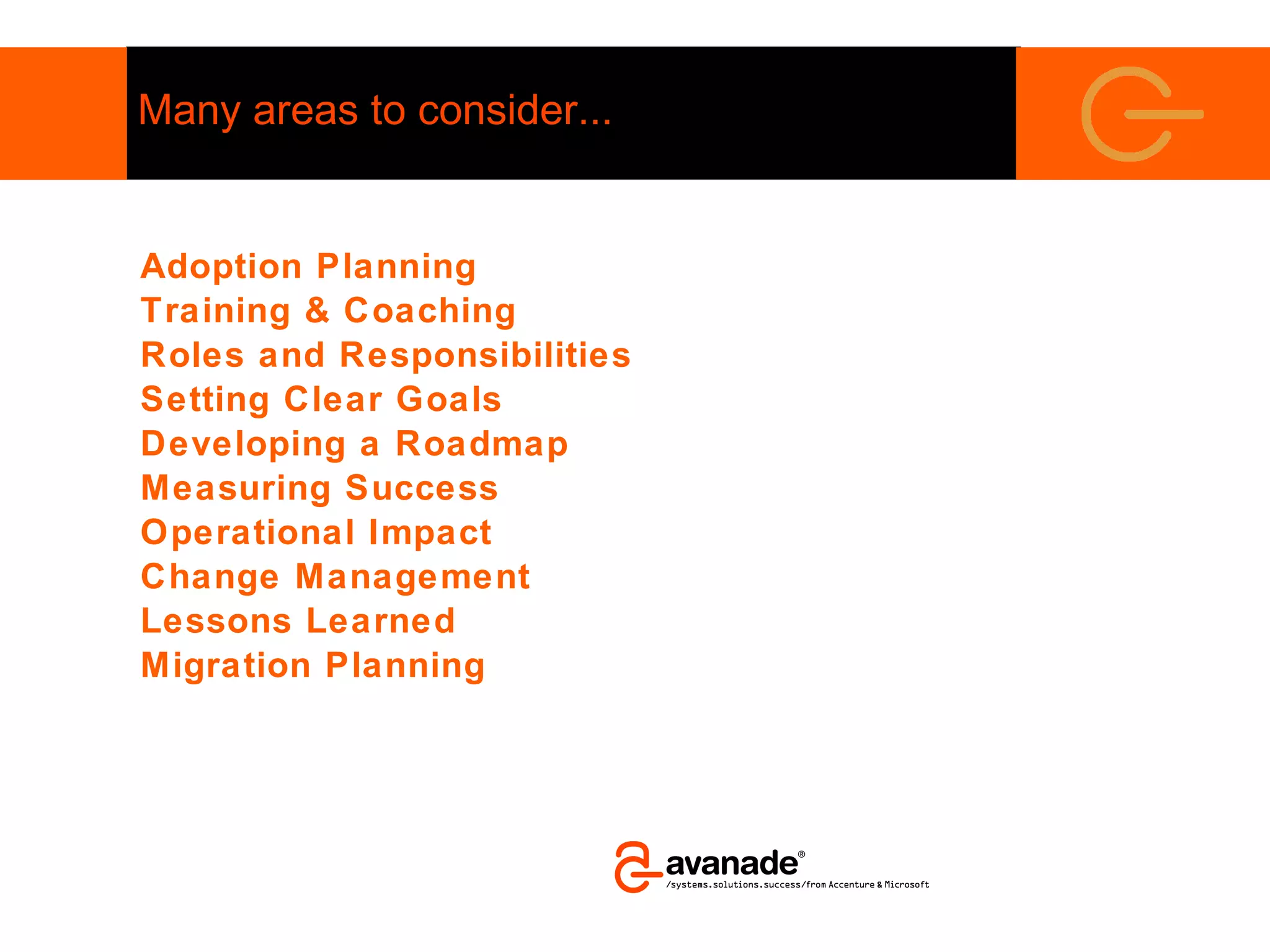 Many areas to consider...

Adoption Planning
Training & Coaching
Roles and Responsibilities
Setting Clear Goals
Developing a Roadmap
Measuring Success
Operational Impact
Change Management
Lessons Learned
Migration Planning

avanade®
/systems.solutions.success/from Accenture & Microsoft